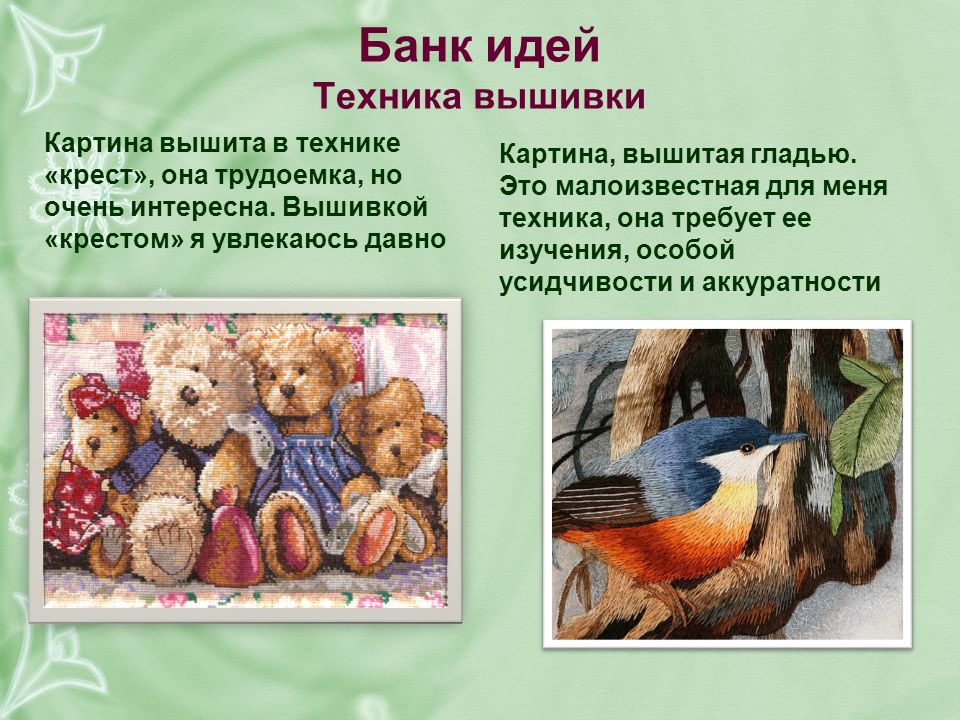 Банк идей
Техника вышивки

Картина вышита в технике «крест», она трудоемка, но очень интересна. Вышивкой «крестом» я увлекаюсь давно

Картина, вышитая гладью. Это малоизвестная для меня техника, она требует ее изучения, особой усидчивости и аккуратности